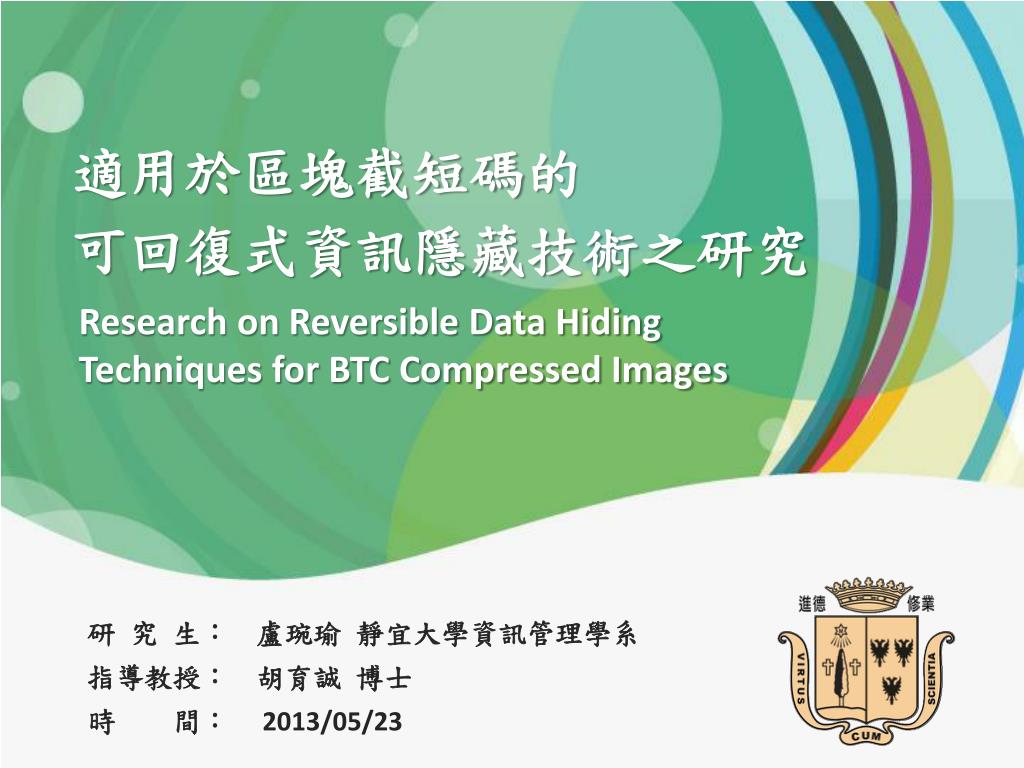 適用於區塊截短碼的
可回復式資訊隱藏技術之研究

Research on Reversible Data Hiding Techniques for BTC Compressed Images

研 究 生： 盧琬瑜 靜宜大學資訊管理學系
指導教授： 胡育誠 博士
時 間： 2013/05/23

進德 修業
VIRTUS CUM SCIENTIA